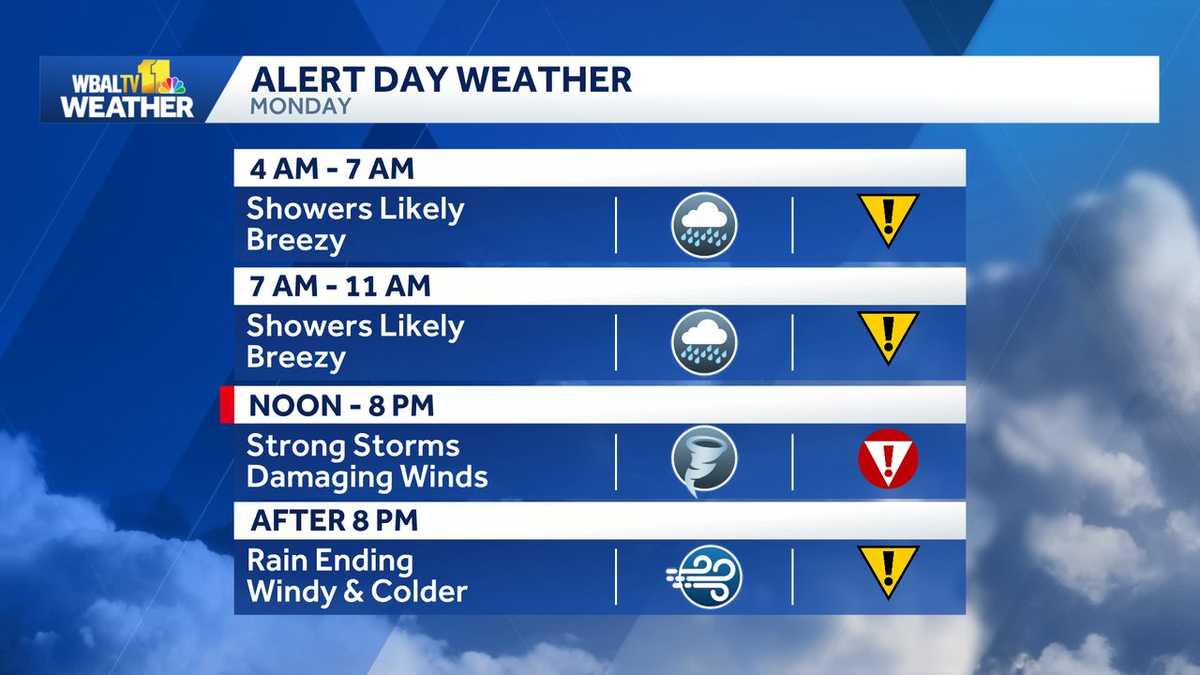 WBALTV 11 WEATHER

ALERT DAY WEATHER
MONDAY

4 AM - 7 AM
Showers Likely
Breezy

7 AM - 11 AM
Showers Likely
Breezy

NOON - 8 PM
Strong Storms
Damaging Winds

AFTER 8 PM
Rain Ending
Windy & Colder